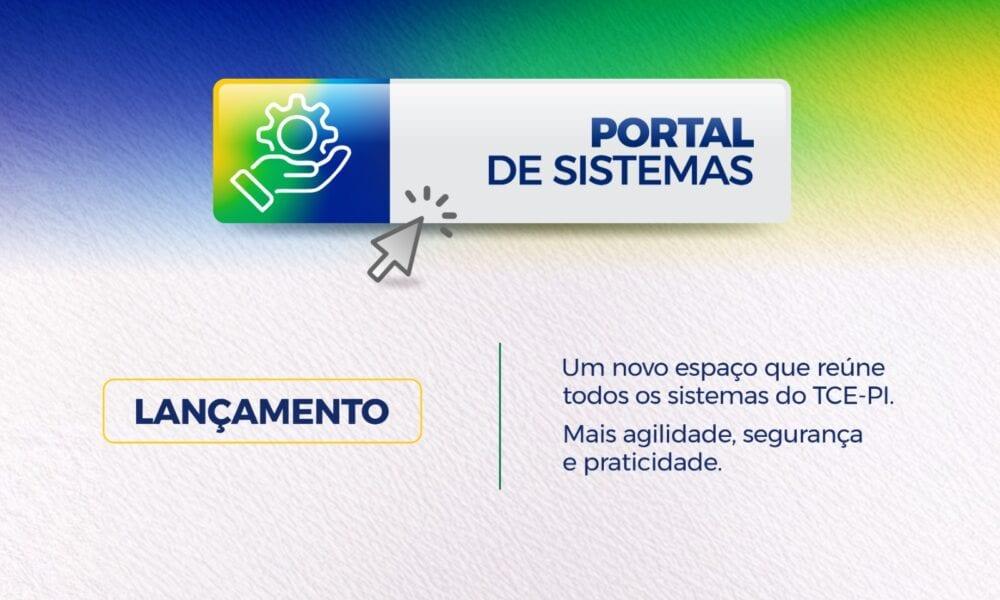 PORTAL
DE SISTEMAS

LANÇAMENTO

Um novo espaço que reúne todos os sistemas do TCE-PI.

Mais agilidade, segurança e praticidade.